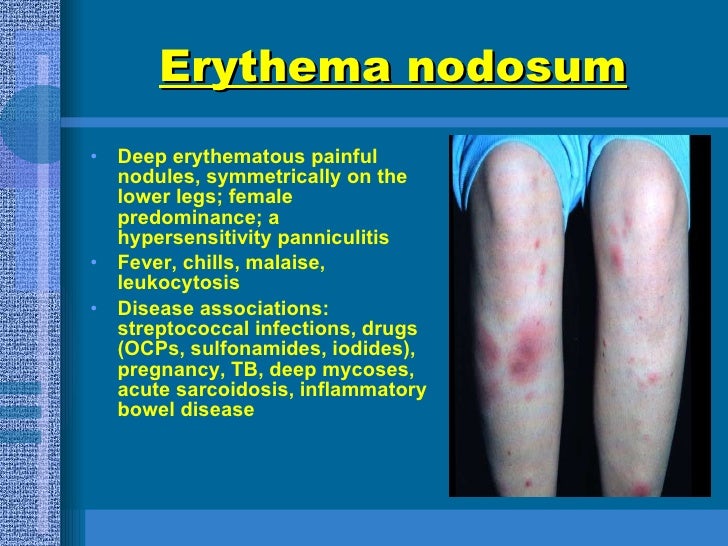 Erythema nodosum

• Deep erythematous painful nodules, symmetrically on the lower legs; female predominance; a hypersensitivity panniculitis
• Fever, chills, malaise, leukocytosis
• Disease associations: streptococcal infections, drugs (OCPs, sulfonamides, iodides), pregnancy, TB, deep mycoses, acute sarcoidosis, inflammatory bowel disease